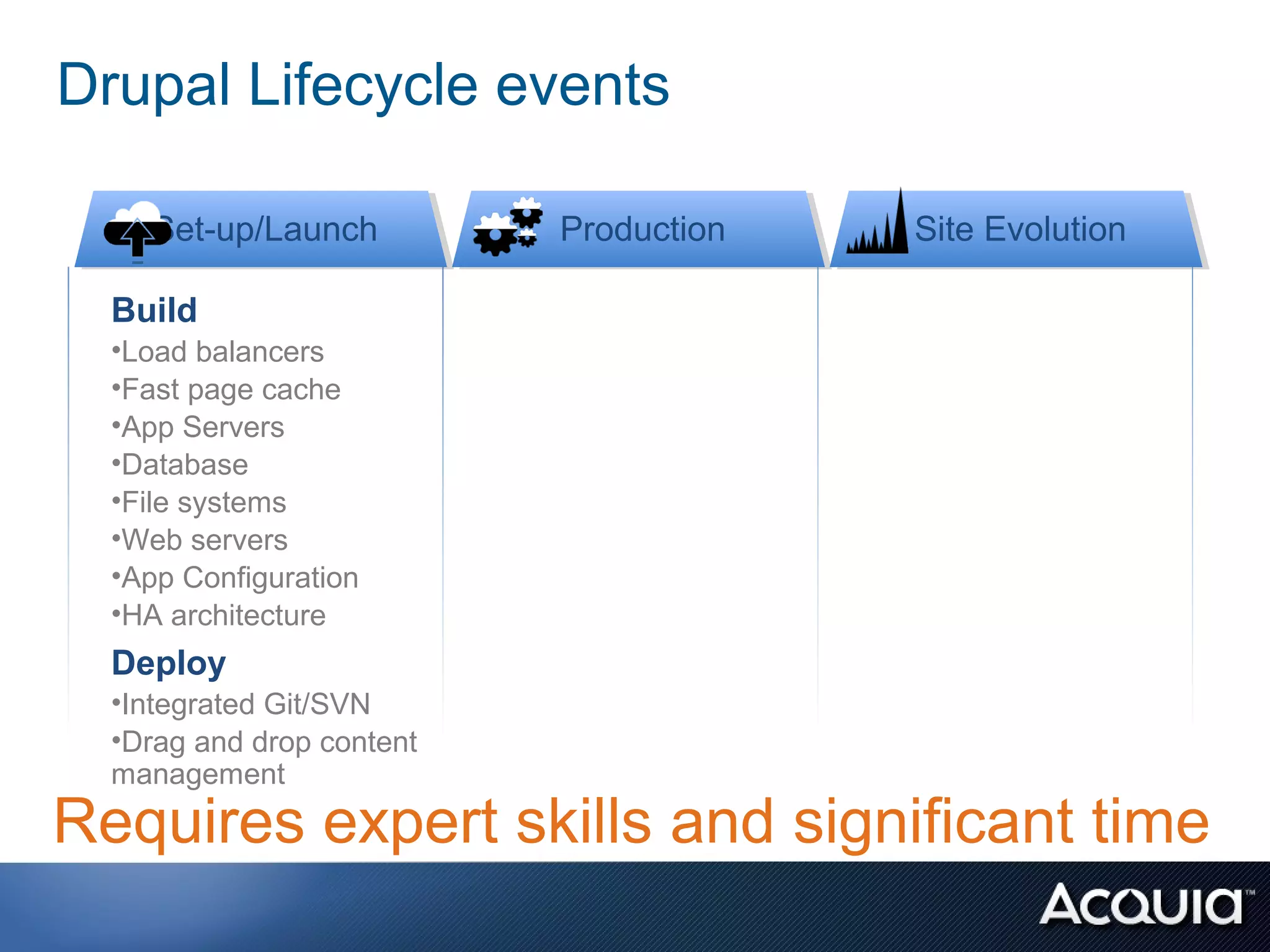 Drupal Lifecycle events

Set-up/Launch

Production

Site Evolution

Build
•Load balancers
•Fast page cache
•App Servers
•Database
•File systems
•Web servers
•App Configuration
•HA architecture

Deploy
•Integrated Git/SVN
•Drag and drop content management

Requires expert skills and significant time

ACQUIA™